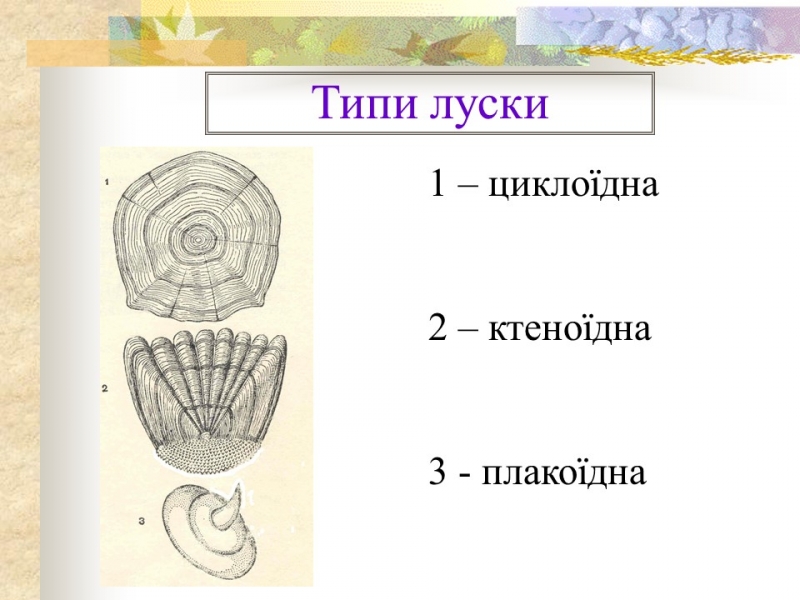 Типи луски

1

2

3

1 – циклоїдна

2 – ктеноїдна

3 - плакоїдна